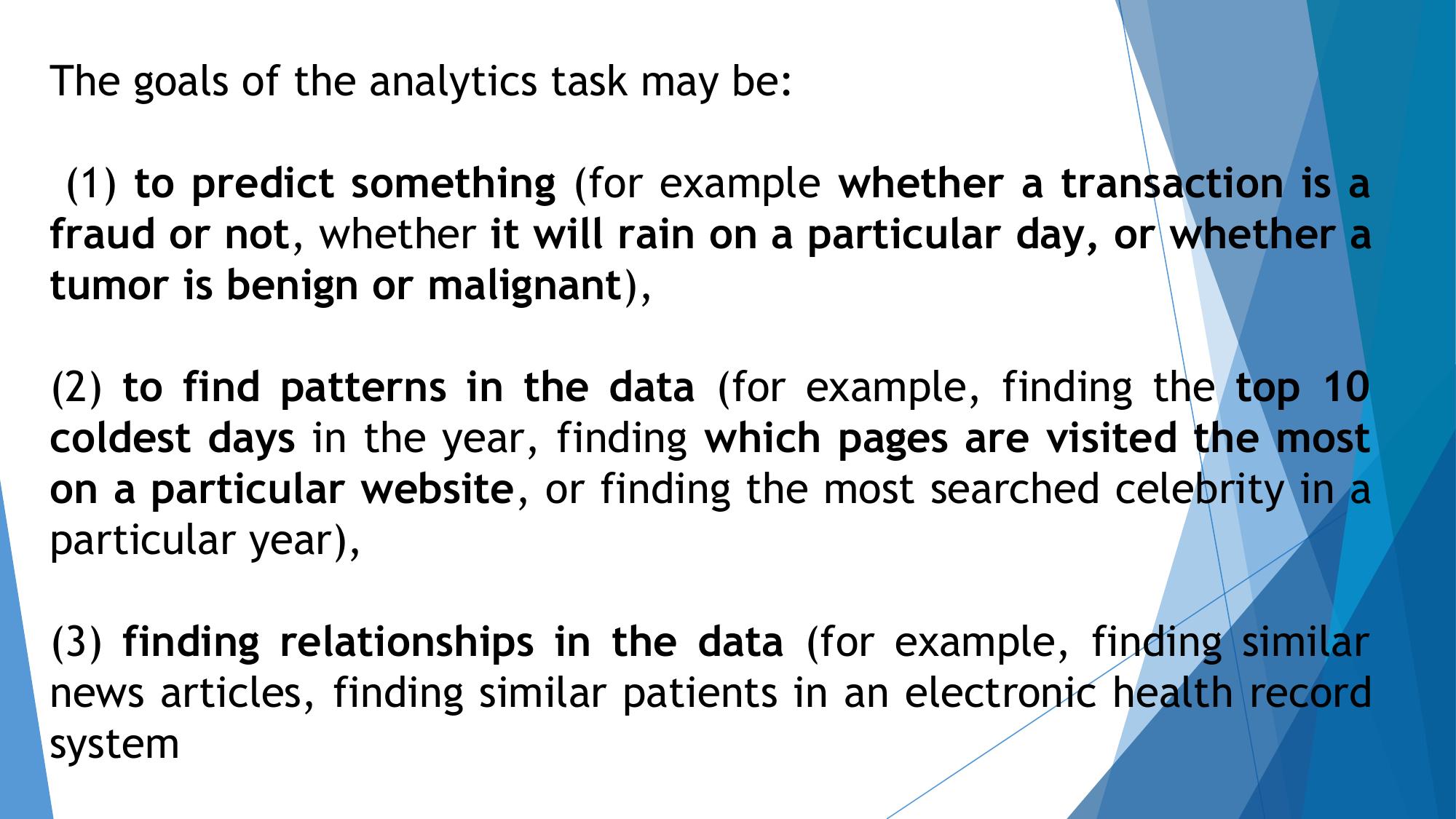 The goals of the analytics task may be:

(1) to predict something (for example whether a transaction is a fraud or not, whether it will rain on a particular day, or whether a tumor is benign or malignant),

(2) to find patterns in the data (for example, finding the top 10 coldest days in the year, finding which pages are visited the most on a particular website, or finding the most searched celebrity in a particular year),

(3) finding relationships in the data (for example, finding similar news articles, finding similar patients in an electronic health record system